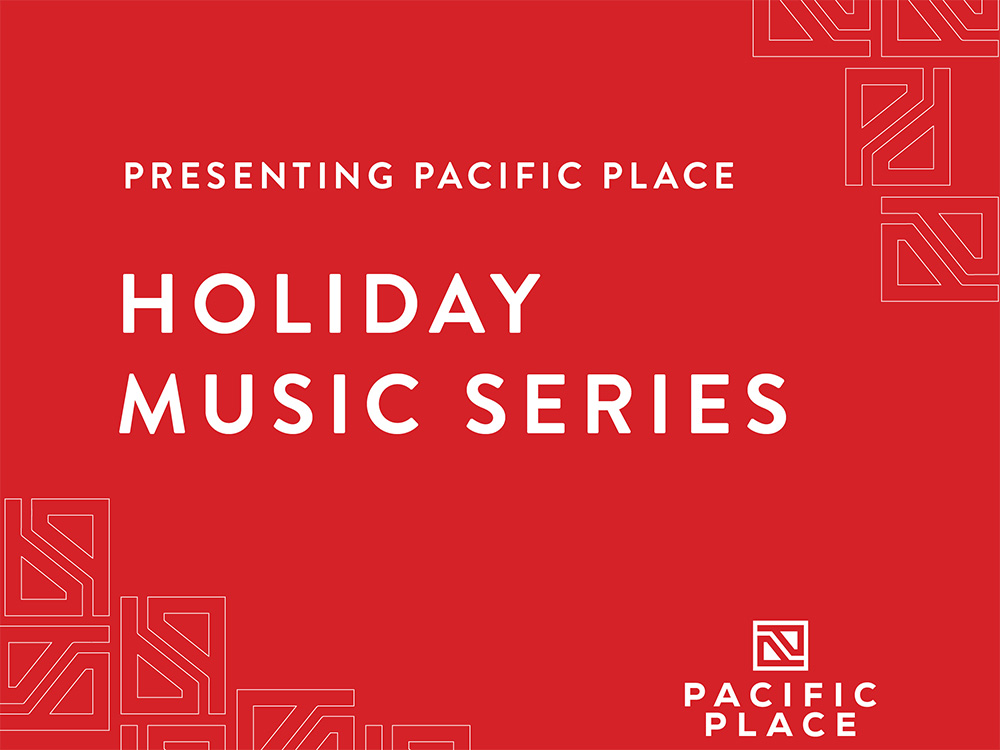 PRESENTING PACIFIC PLACE

HOLIDAY MUSIC SERIES

PACIFIC PLACE